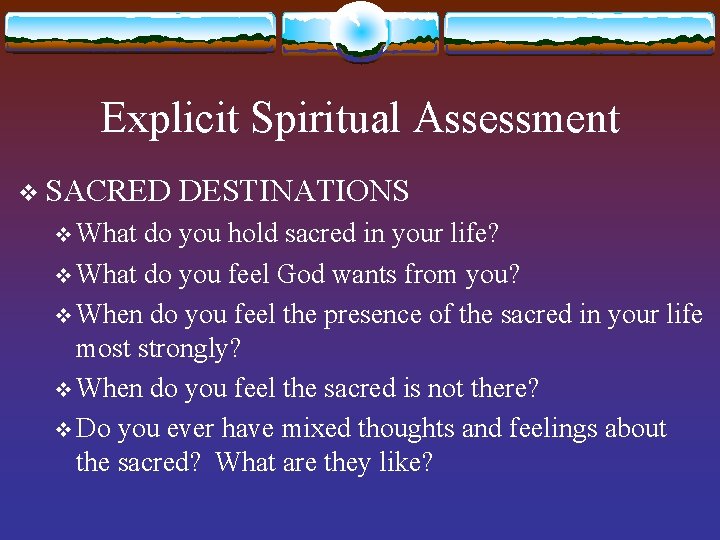 Explicit Spiritual Assessment

❖ SACRED DESTINATIONS

❖ What do you hold sacred in your life?

❖ What do you feel God wants from you?

❖ When do you feel the presence of the sacred in your life most strongly?

❖ When do you feel the sacred is not there?

❖ Do you ever have mixed thoughts and feelings about the sacred? What are they like?